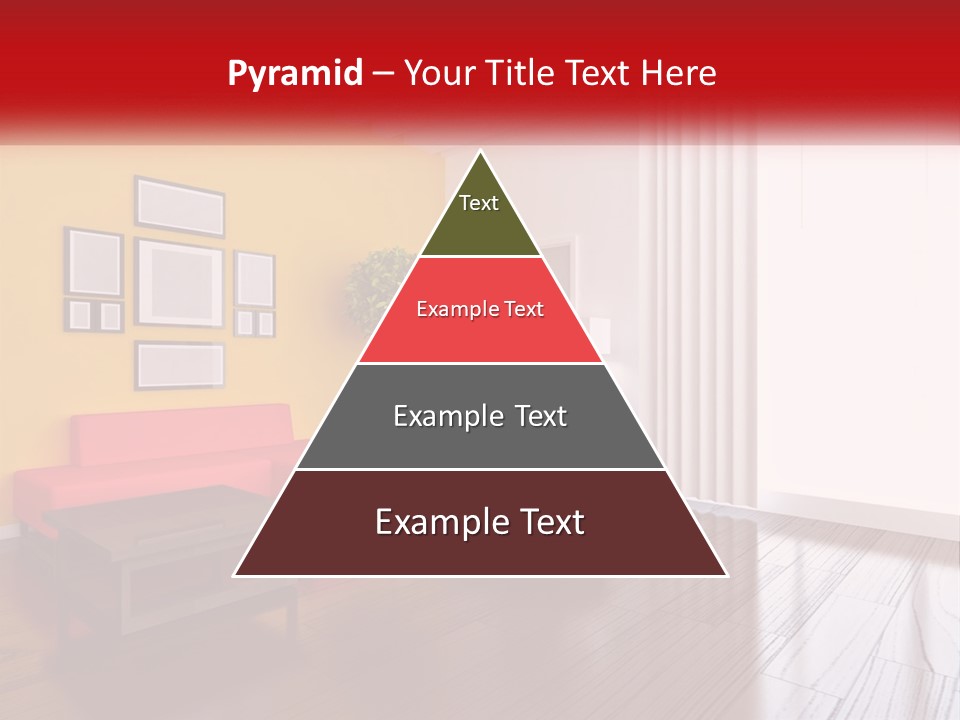 Pyramid – Your Title Text Here

Text

Example Text

Example Text

Example Text